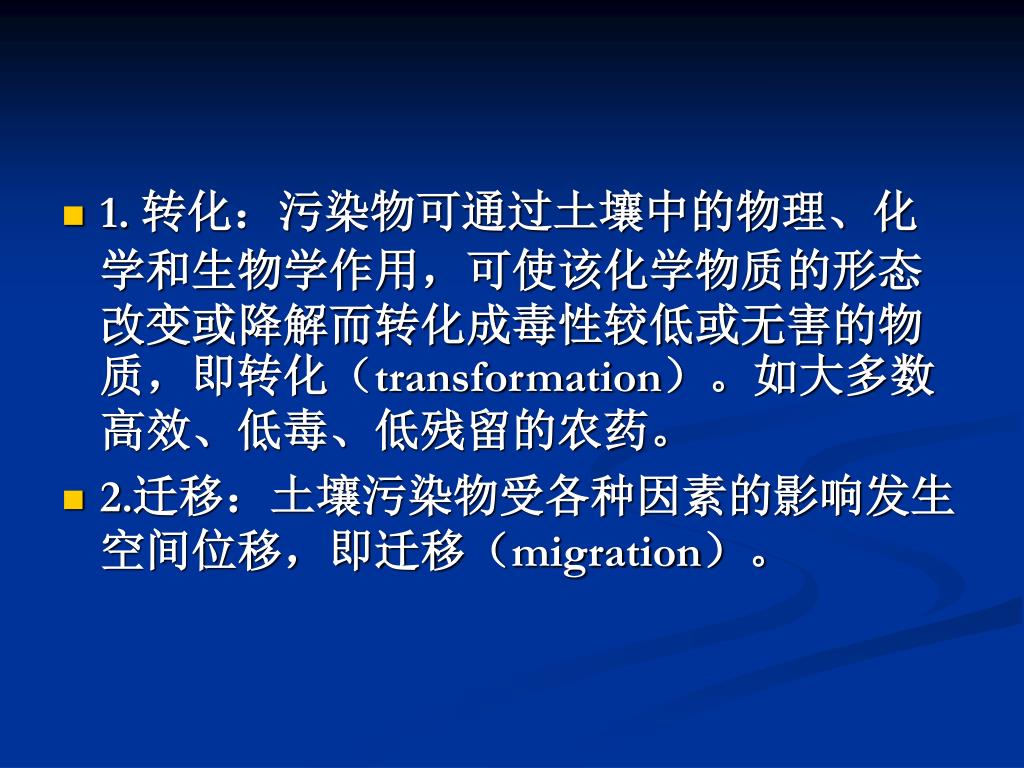 1. 转化：污染物可通过土壤中的物理、化学和生物学作用，可使该化学物质的形态改变或降解而转化成毒性较低或无害的物质，即转化（transformation）。如大多数高效、低毒、低残留的农药。

2.迁移：土壤污染物受各种因素的影响发生空间位移，即迁移（migration）。